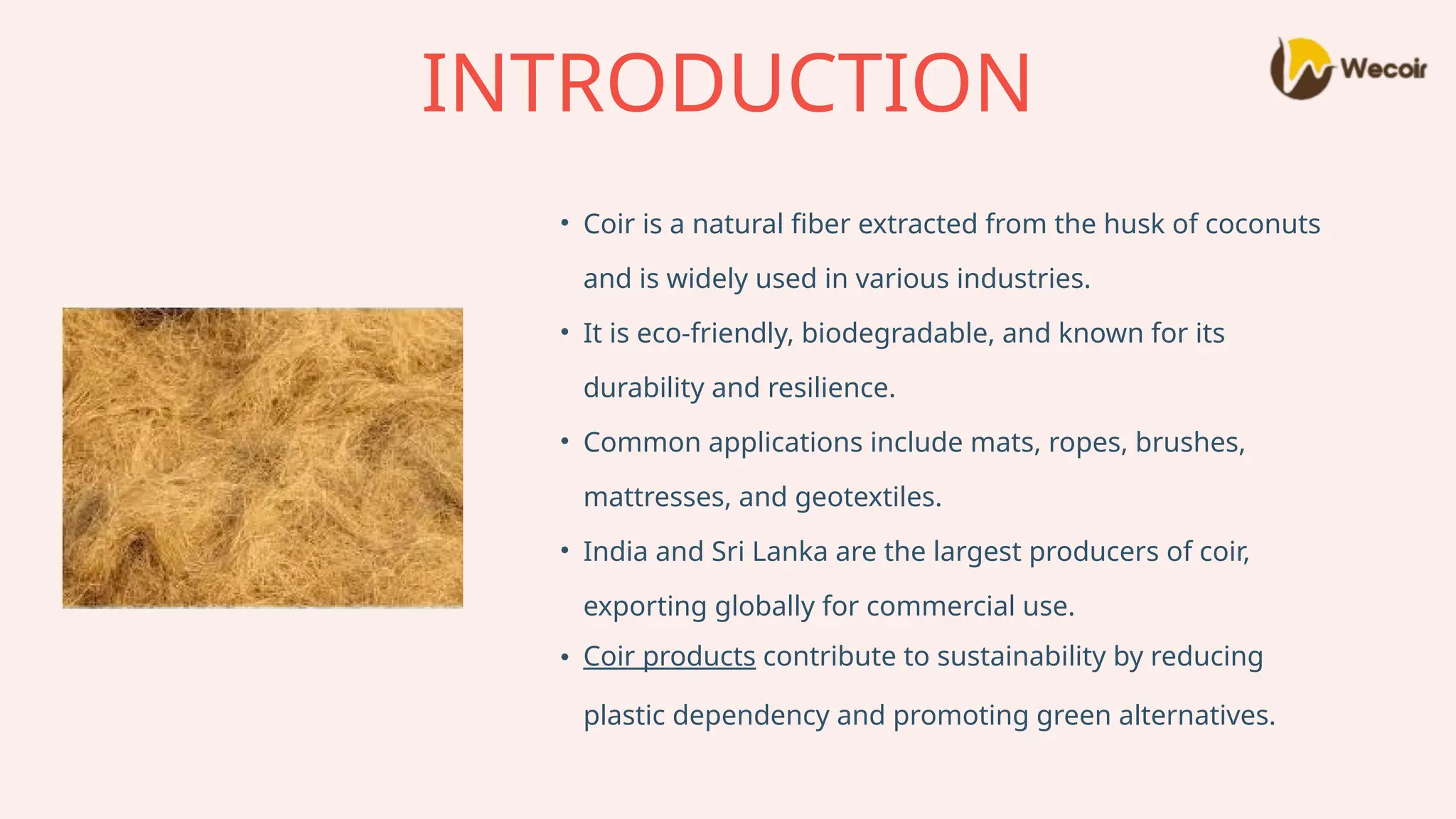 INTRODUCTION

Wecoir

• Coir is a natural fiber extracted from the husk of coconuts and is widely used in various industries.

• It is eco-friendly, biodegradable, and known for its durability and resilience.

• Common applications include mats, ropes, brushes, mattresses, and geotextiles.

• India and Sri Lanka are the largest producers of coir, exporting globally for commercial use.

• Coir products contribute to sustainability by reducing plastic dependency and promoting green alternatives.